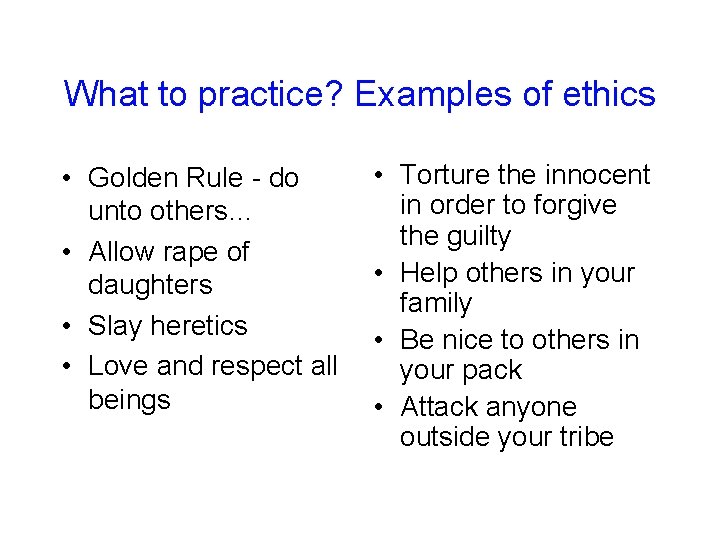 What to practice? Examples of ethics

• Golden Rule - do unto others...
• Allow rape of daughters
• Slay heretics
• Love and respect all beings

• Torture the innocent in order to forgive the guilty
• Help others in your family
• Be nice to others in your pack
• Attack anyone outside your tribe